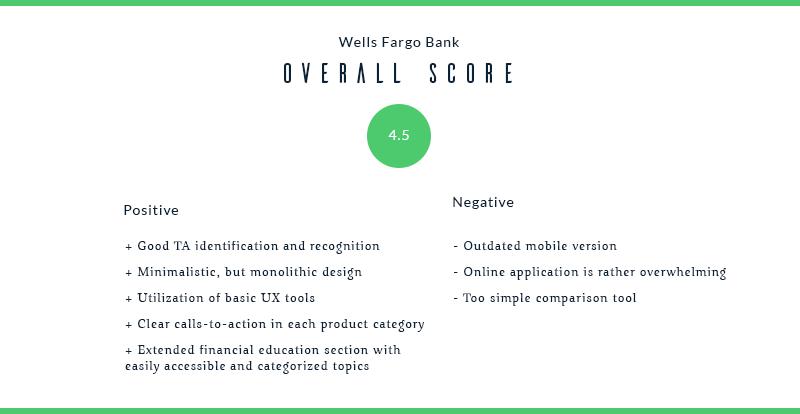 Wells Fargo Bank

OVERALL SCORE

4.5

Positive

+ Good TA identification and recognition

+ Minimalistic, but monolithic design

+ Utilization of basic UX tools

+ Clear calls-to-action in each product category

+ Extended financial education section with easily accessible and categorized topics

Negative

- Outdated mobile version

- Online application is rather overwhelming

- Too simple comparison tool